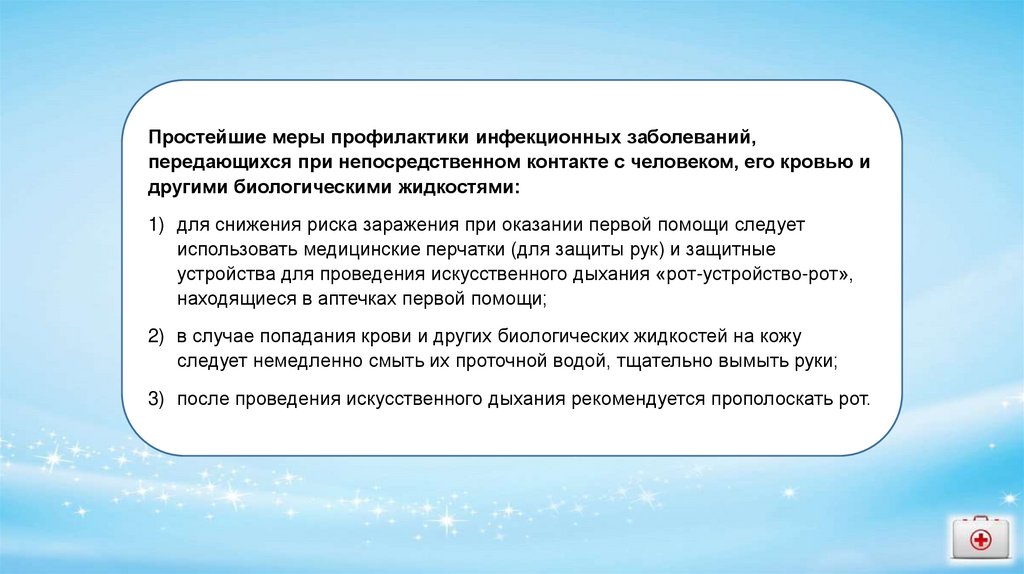 Простейшие меры профилактики инфекционных заболеваний, передающихся при непосредственном контакте с человеком, его кровью и другими биологическими жидкостями:

1) для снижения риска заражения при оказании первой помощи следует использовать медицинские перчатки (для защиты рук) и защитные устройства для проведения искусственного дыхания «рот-устройство-рот», находящиеся в аптечках первой помощи;

2) в случае попадания крови и других биологических жидкостей на кожу следует немедленно смыть их проточной водой, тщательно вымыть руки;

3) после проведения искусственного дыхания рекомендуется прополоскать рот.